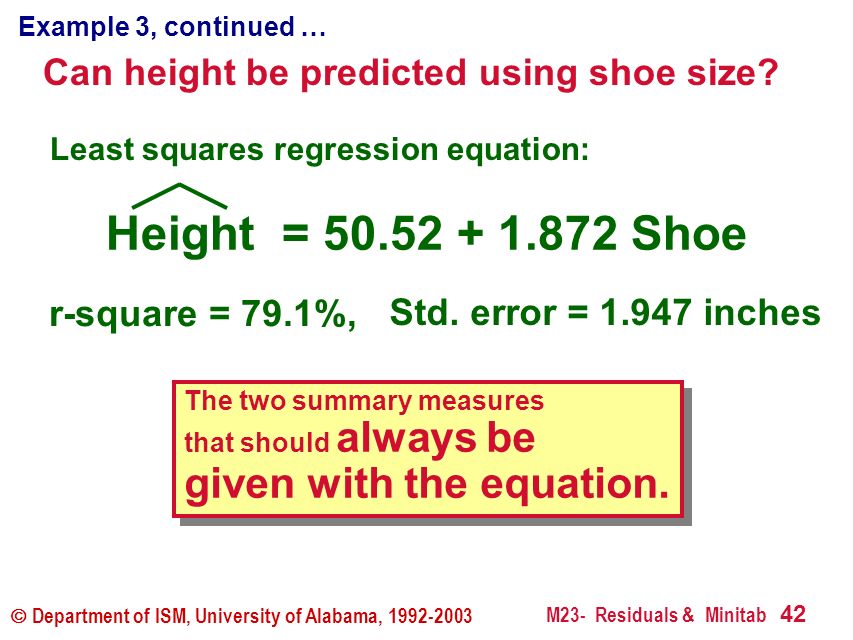 Example 3, continued …

Can height be predicted using shoe size?

Least squares regression equation:

$\widehat{\text{Height}} = 50.52 + 1.872 \text{ Shoe}$

r-square = 79.1%, Std. error = 1.947 inches

The two summary measures that should always be given with the equation.

© Department of ISM, University of Alabama, 1992-2003

M23- Residuals & Minitab 42